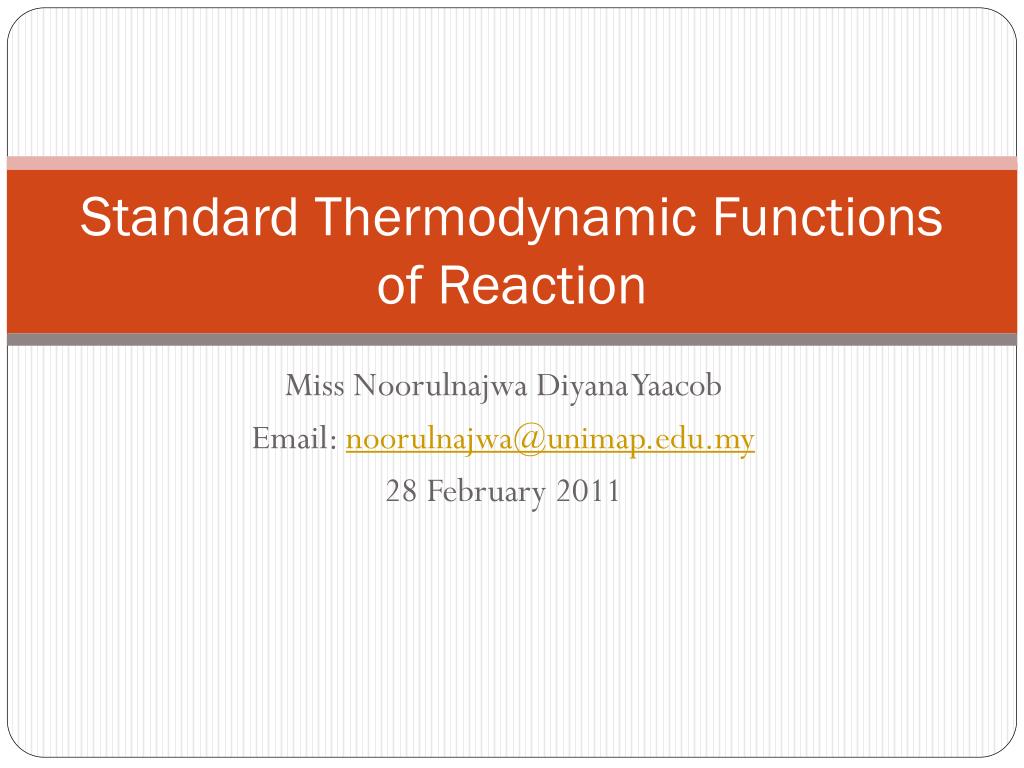 Standard Thermodynamic Functions of Reaction

Miss Noorulnajwa Diyana Yaacob
Email: noorulnajwa@unimap.edu.my
28 February 2011